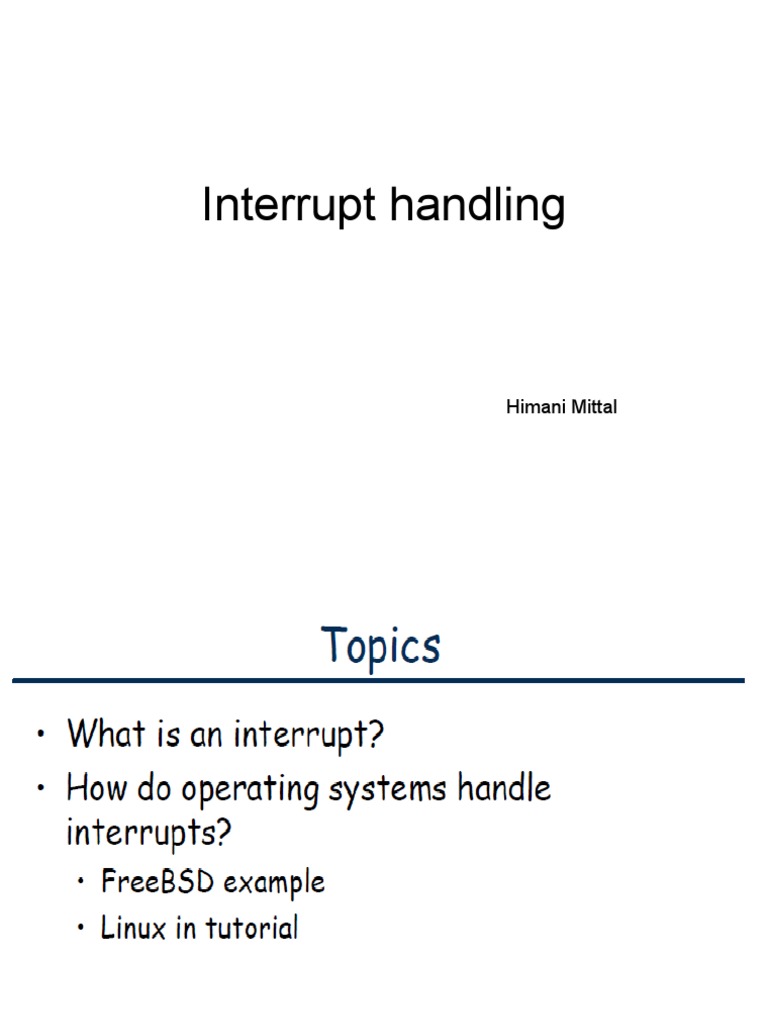 Interrupt handling

Himani Mittal

Topics

• What is an interrupt?
• How do operating systems handle interrupts?
  • FreeBSD example
  • Linux in tutorial